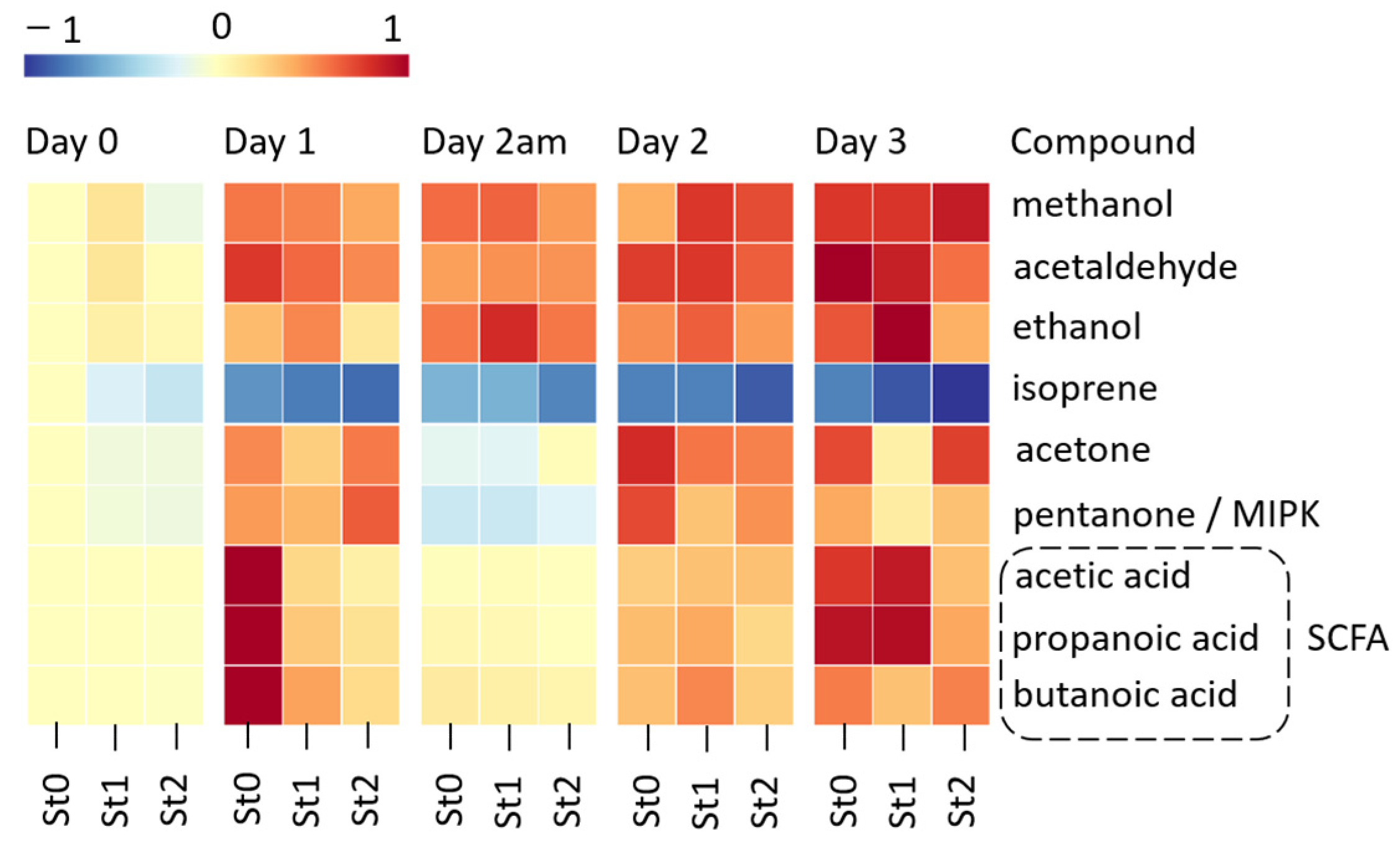 − 1 0 1

Day 0 Day 1 Day 2am Day 2 Day 3 Compound

methanol
acetaldehyde
ethanol
isoprene
acetone
pentanone / MIPK
acetic acid
propanoic acid
butanoic acid
SCFA

St0 St1 St2 St0 St1 St2 St0 St1 St2 St0 St1 St2 St0 St1 St2